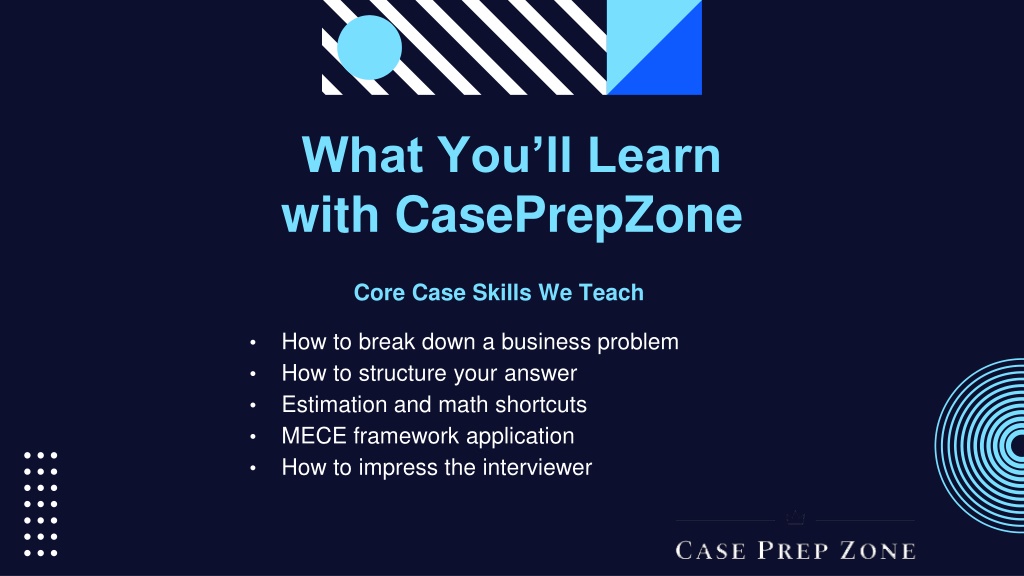 What You'll Learn with CasePrepZone

Core Case Skills We Teach

• How to break down a business problem
• How to structure your answer
• Estimation and math shortcuts
• MECE framework application
• How to impress the interviewer

CASE PREP ZONE